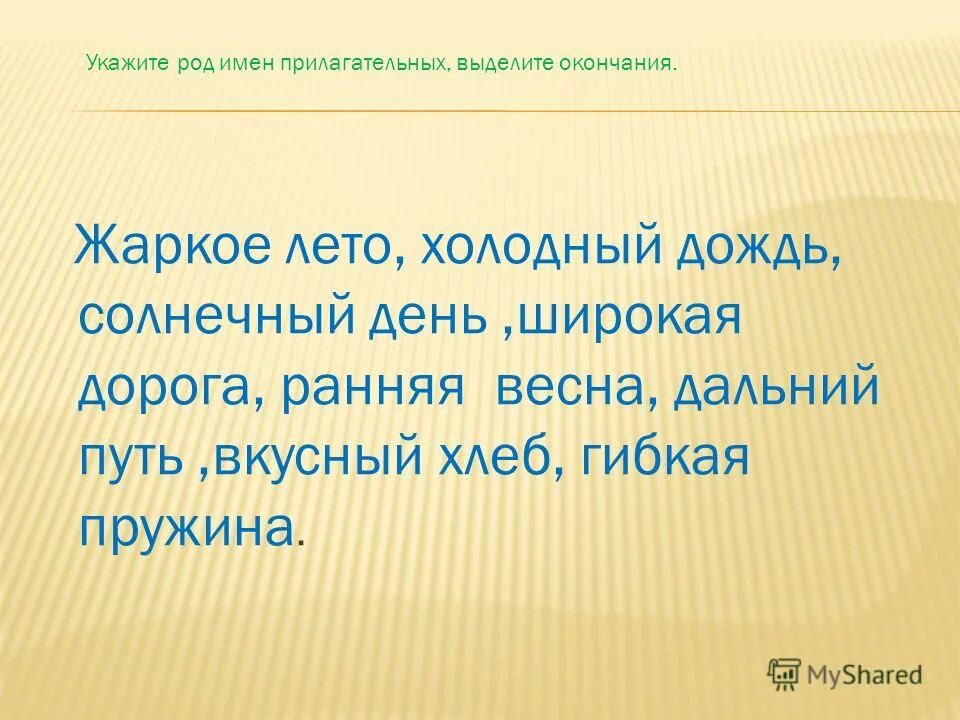 Укажите род имен прилагательных, выделите окончания.

Жаркое лето, холодный дождь, солнечный день ,широкая дорога, ранняя весна, дальний путь ,вкусный хлеб, гибкая пружина.

MyShared